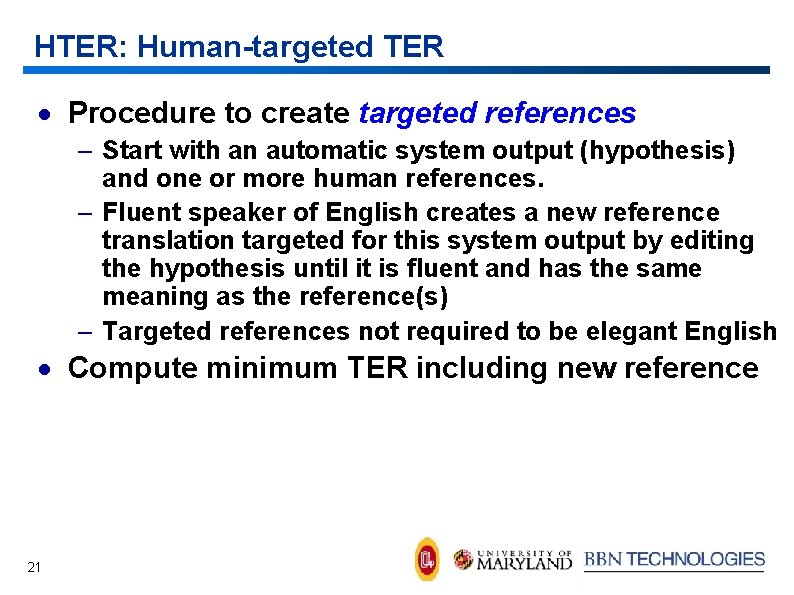 HTER: Human-targeted TER

• Procedure to create targeted references
– Start with an automatic system output (hypothesis) and one or more human references.
– Fluent speaker of English creates a new reference translation targeted for this system output by editing the hypothesis until it is fluent and has the same meaning as the reference(s)
– Targeted references not required to be elegant English
• Compute minimum TER including new reference

21

UNIVERSITY OF MARYLAND BBN TECHNOLOGIES